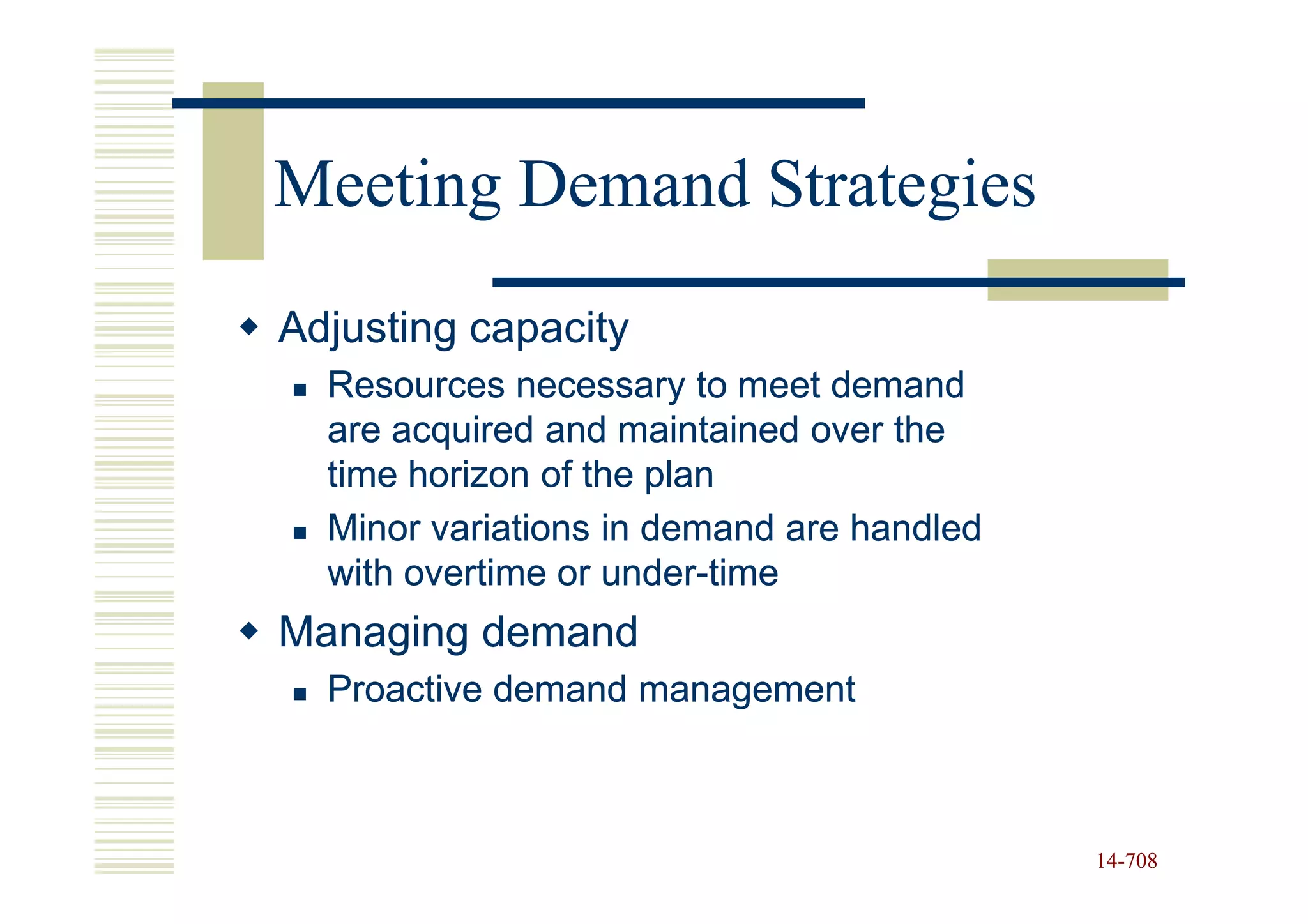 Meeting Demand Strategies

◆ Adjusting capacity
▪ Resources necessary to meet demand are acquired and maintained over the time horizon of the plan
▪ Minor variations in demand are handled with overtime or under-time
◆ Managing demand
▪ Proactive demand management

14-708